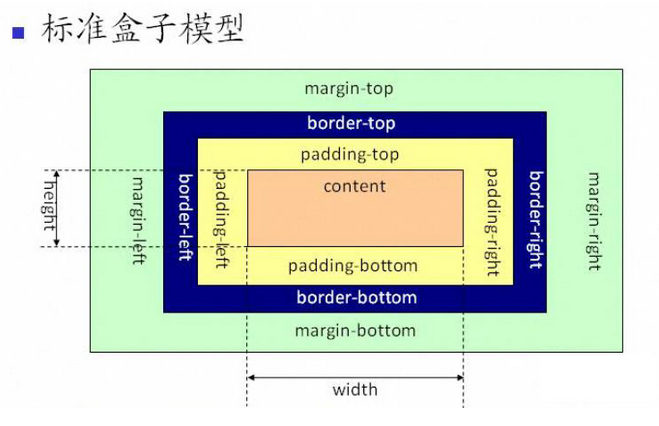 标准盒子模型

margin-top

border-top

padding-top

height

margin-left

border-left

padding-left

content

padding-right

border-right

margin-right

padding-bottom

border-bottom

margin-bottom

width